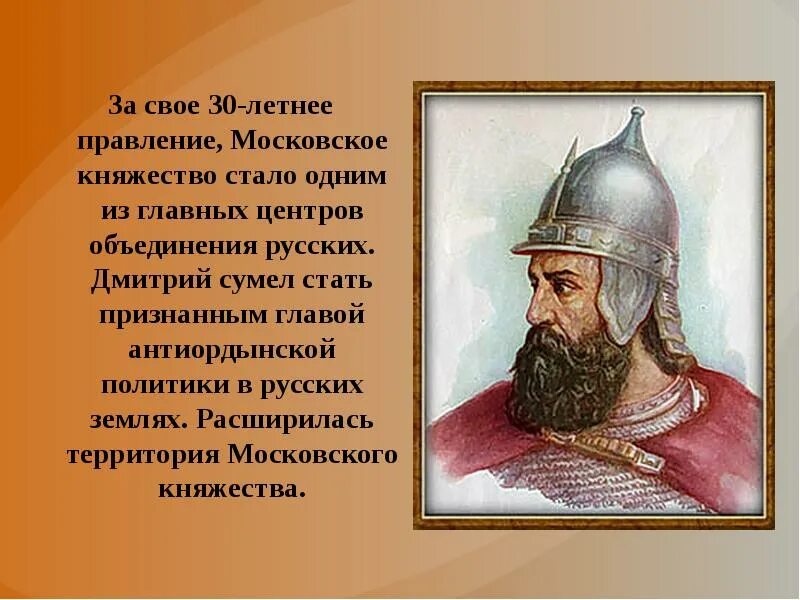 За свое 30-летнее правление, Московское княжество стало одним из главных центров объединения русских. Дмитрий сумел стать признанным главой антиордынской политики в русских землях. Расширилась территория Московского княжества.